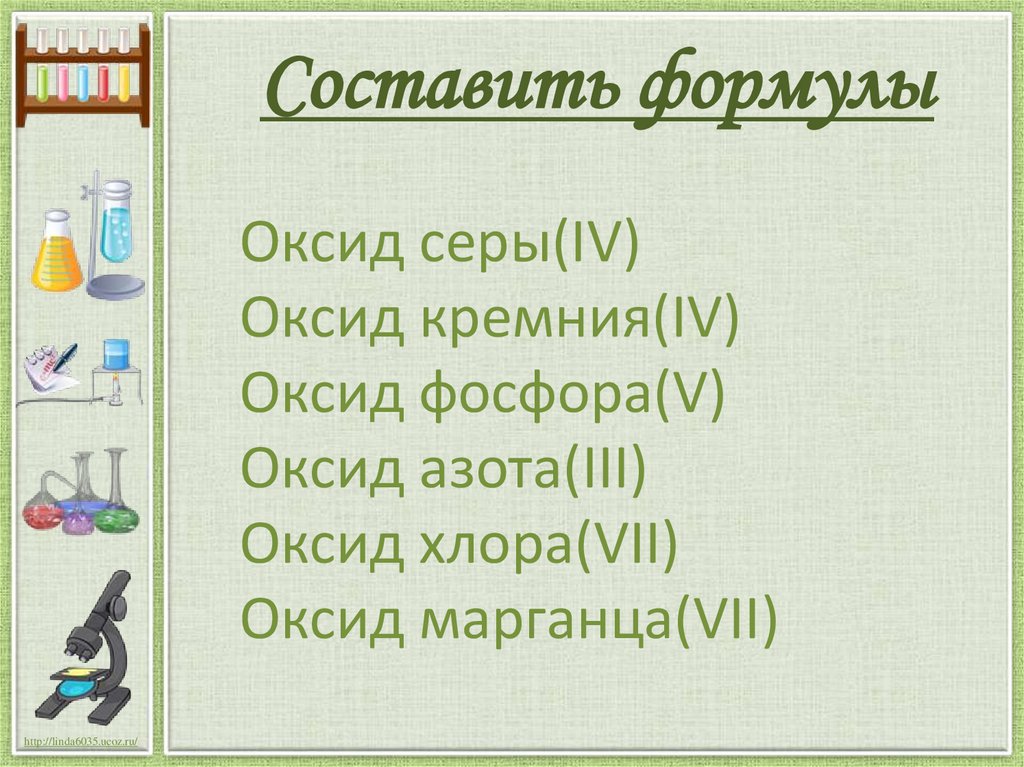 Составить формулы

Оксид серы(IV)
Оксид кремния(IV)
Оксид фосфора(V)
Оксид азота(III)
Оксид хлора(VII)
Оксид марганца(VII)

http://linda6035.ucoz.ru/